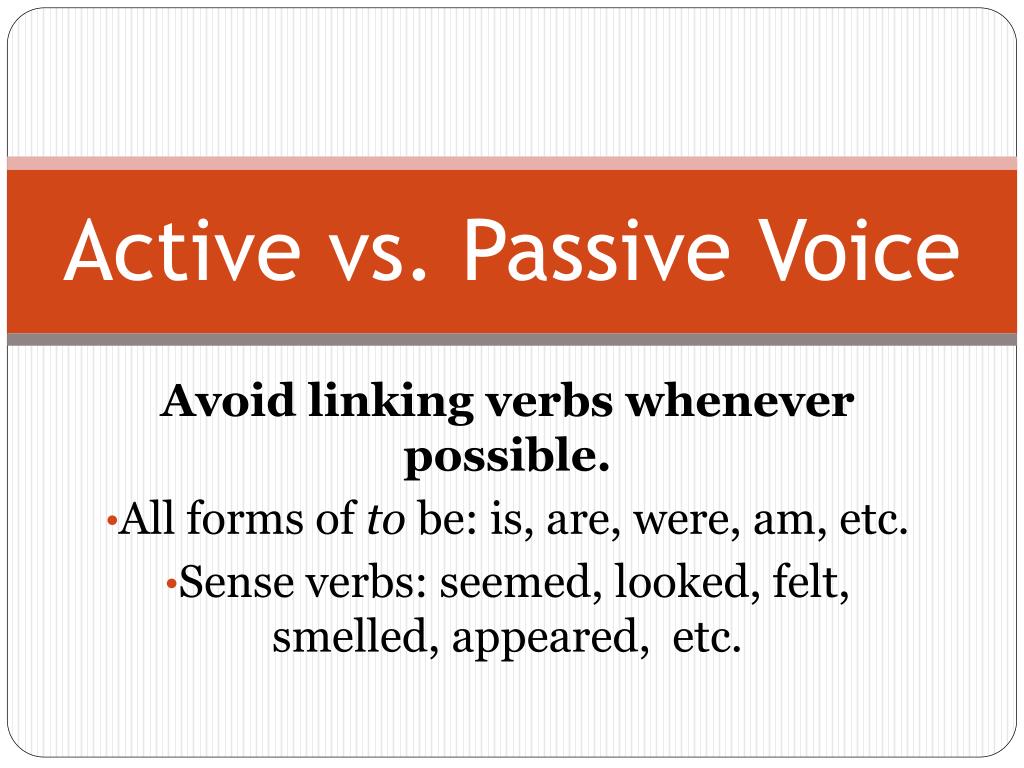 Active vs. Passive Voice

Avoid linking verbs whenever possible.

•All forms of to be: is, are, were, am, etc.

•Sense verbs: seemed, looked, felt, smelled, appeared, etc.